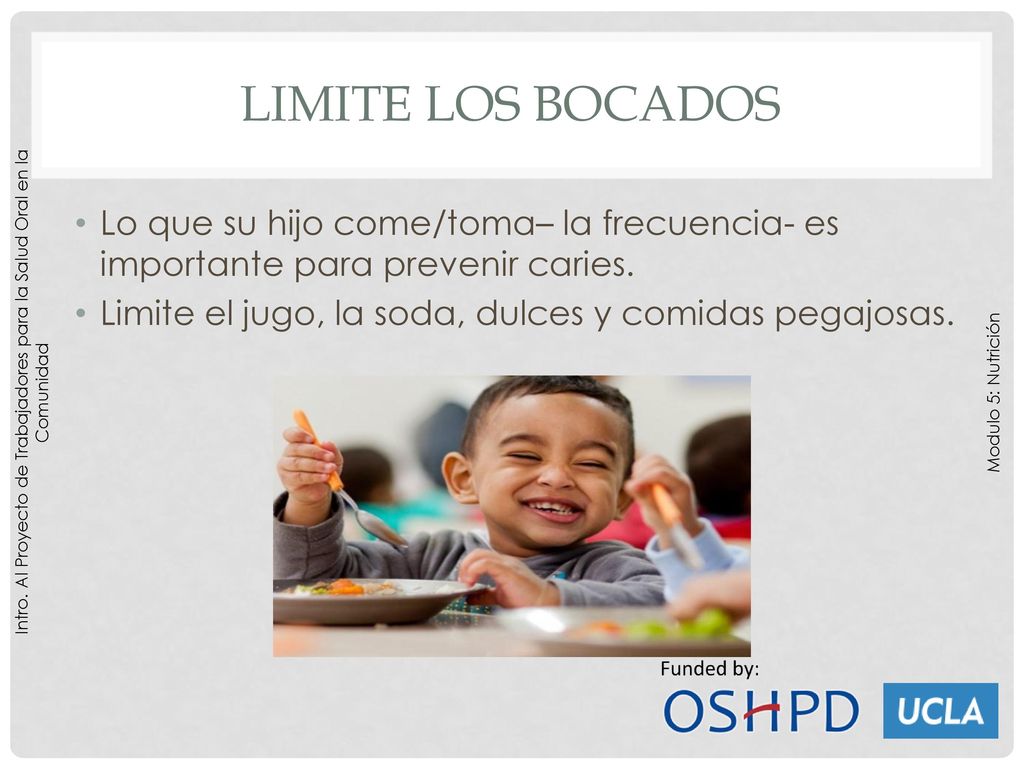 LIMITE LOS BOCADOS

Intro. Al Proyecto de Trabajadores para la Salud Oral en la Comunidad

• Lo que su hijo come/toma– la frecuencia- es importante para prevenir caries.
• Limite el jugo, la soda, dulces y comidas pegajosas.

Modulo 5: Nutrición

Funded by:
OSHPD
UCLA